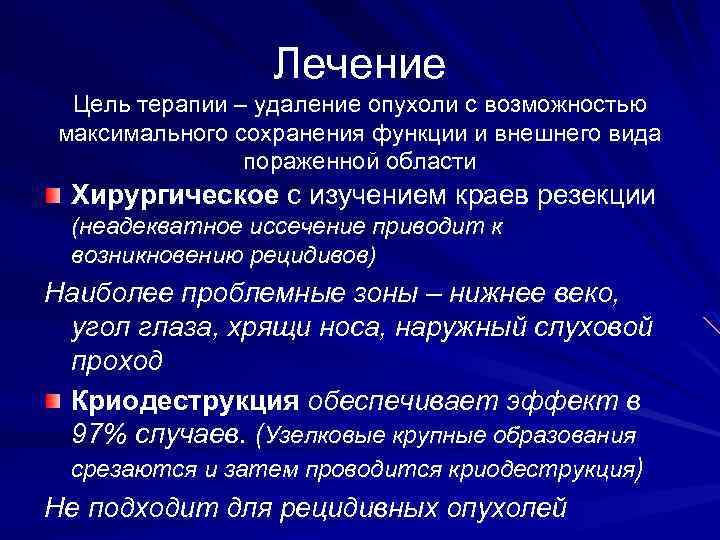 Лечение

Цель терапии – удаление опухоли с возможностью максимального сохранения функции и внешнего вида пораженной области

Хирургическое с изучением краев резекции (неадекватное иссечение приводит к возникновению рецидивов)

Наиболее проблемные зоны – нижнее веко, угол глаза, хрящи носа, наружный слуховой проход

Криодеструкция обеспечивает эффект в 97% случаев. (Узелковые крупные образования срезаются и затем проводится криодеструкция)

Не подходит для рецидивных опухолей